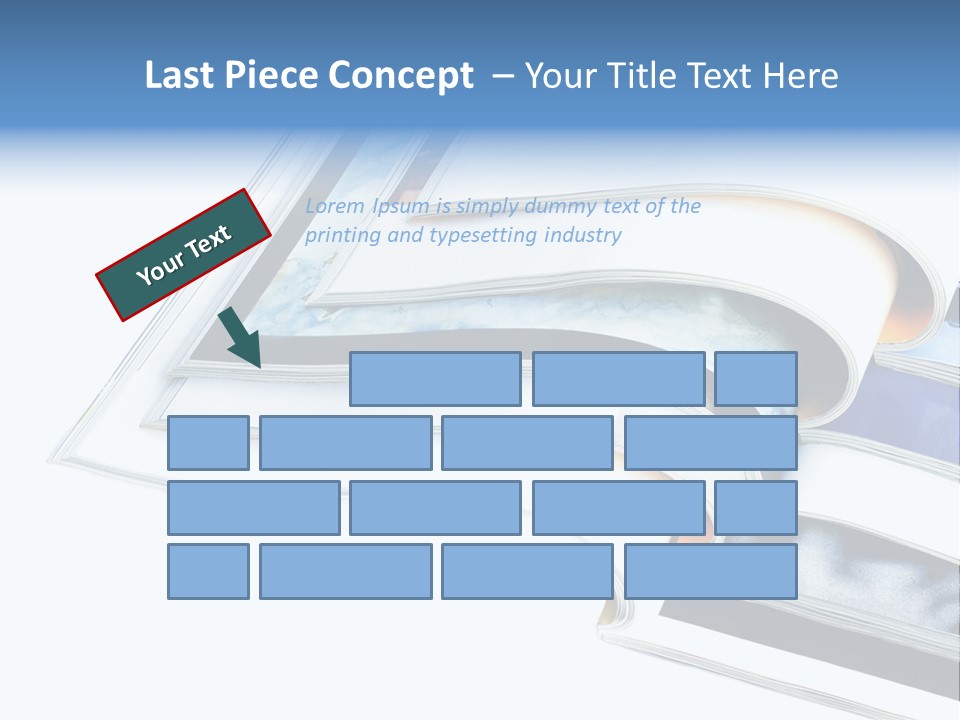 Last Piece Concept – Your Title Text Here

Your Text

Lorem Ipsum is simply dummy text of the printing and typesetting industry